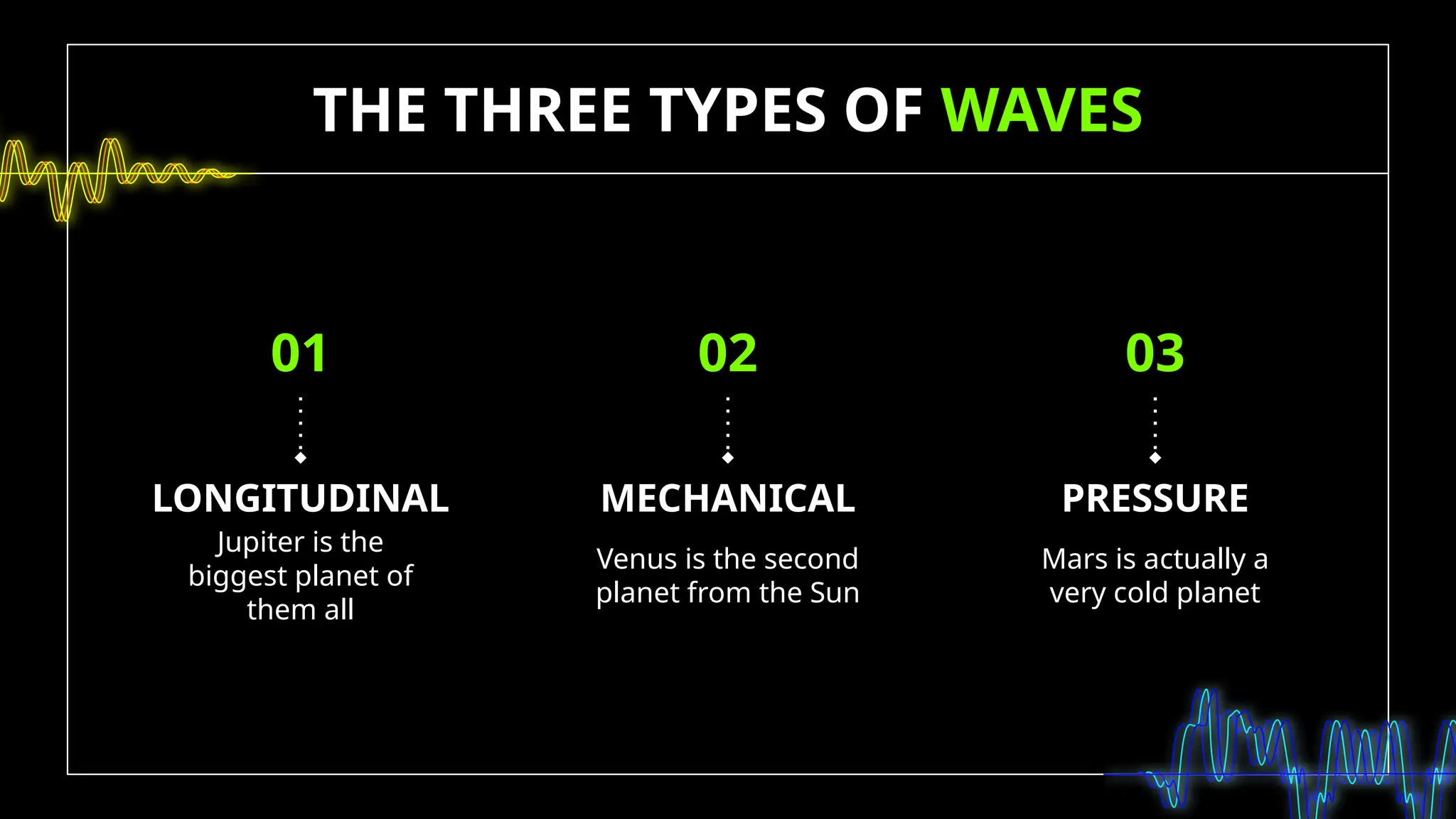 THE THREE TYPES OF WAVES

01

LONGITUDINAL

Jupiter is the biggest planet of them all

02

MECHANICAL

Venus is the second planet from the Sun

03

PRESSURE

Mars is actually a very cold planet